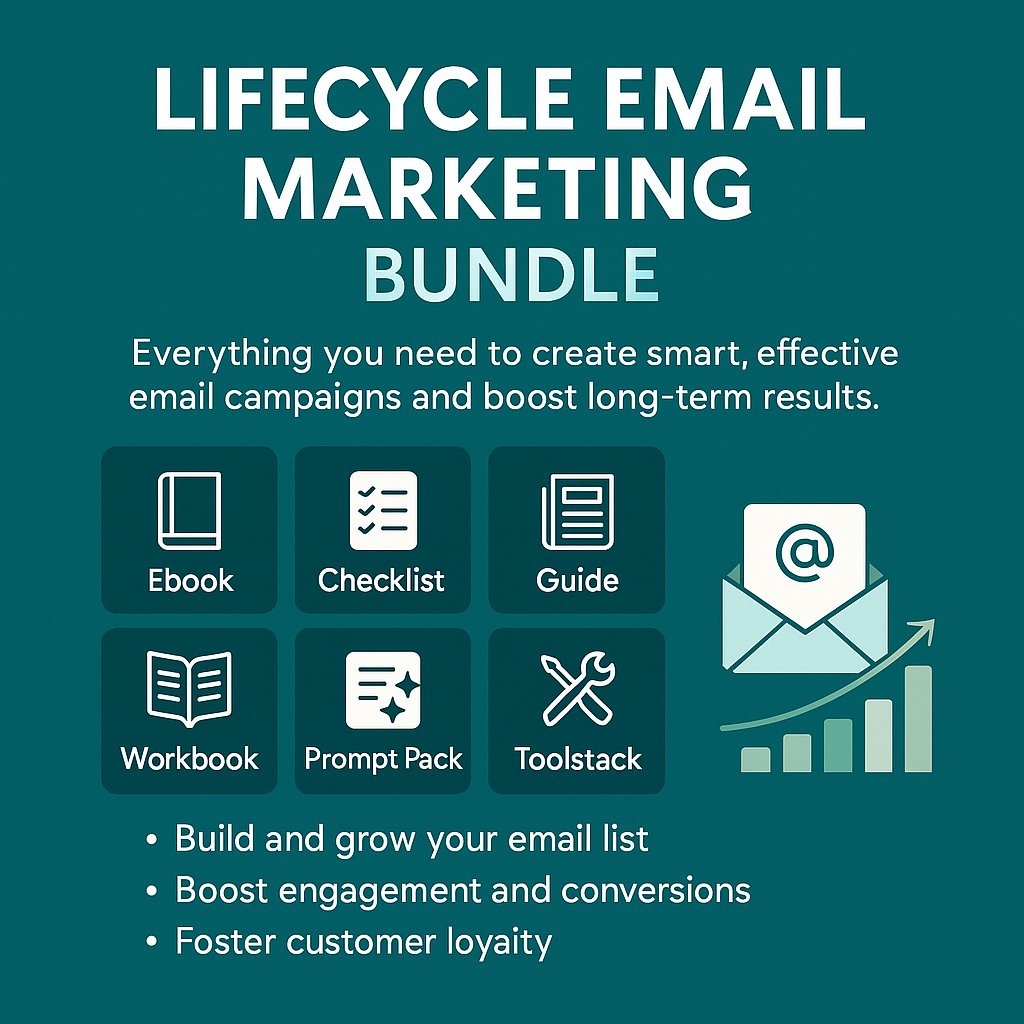 LIFECYCLE EMAIL MARKETING
BUNDLE

Everything you need to create smart, effective email campaigns and boost long-term results.

Ebook
Checklist
Guide
Workbook
Prompt Pack
Toolstack

@

• Build and grow your email list
• Boost engagement and conversions
• Foster customer loyaity